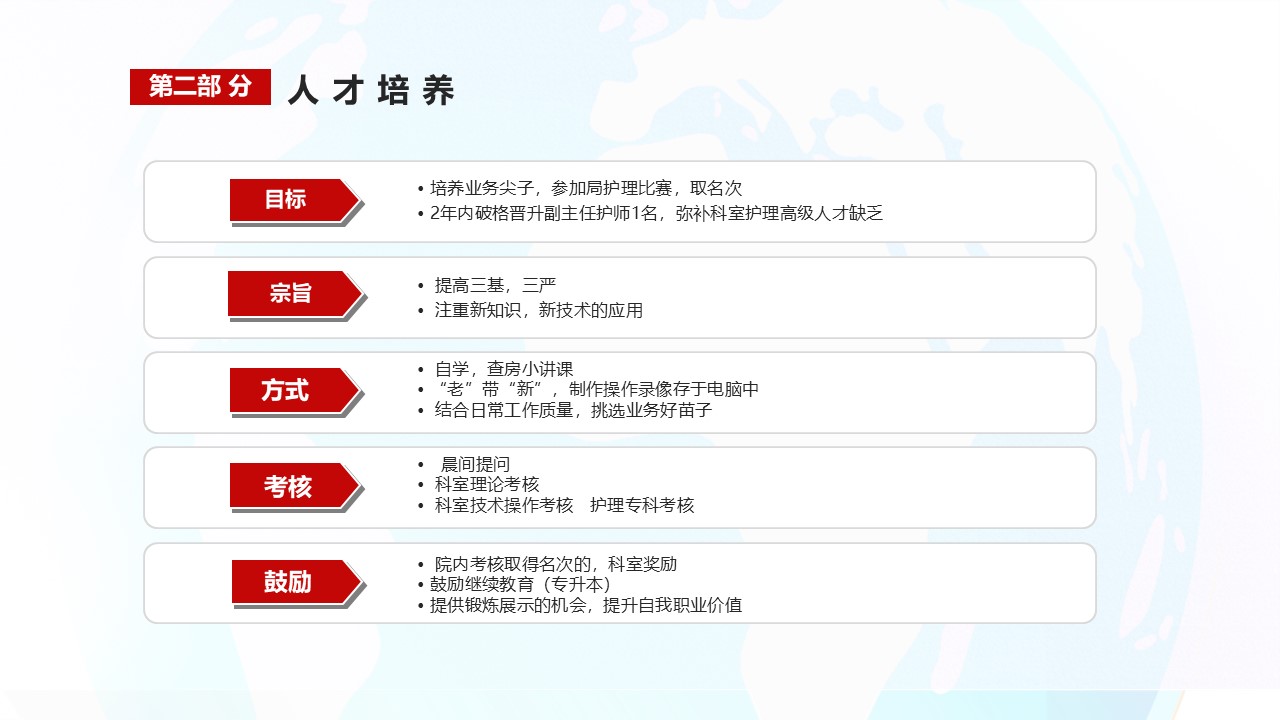 第二部 分 人 才 培 养

目标

• 培养业务尖子，参加局护理比赛，取名次
• 2年内破格晋升副主任护师1名，弥补科室护理高级人才缺乏

宗旨

• 提高三基，三严
• 注重新知识，新技术的应用

方式

• 自学，查房小讲课
• “老”带“新”，制作操作录像存于电脑中
• 结合日常工作质量，挑选业务好苗子

考核

• 晨间提问
• 科室理论考核
• 科室技术操作考核　护理专科考核

鼓励

• 院内考核取得名次的，科室奖励
• 鼓励继续教育（专升本）
• 提供锻炼展示的机会，提升自我职业价值